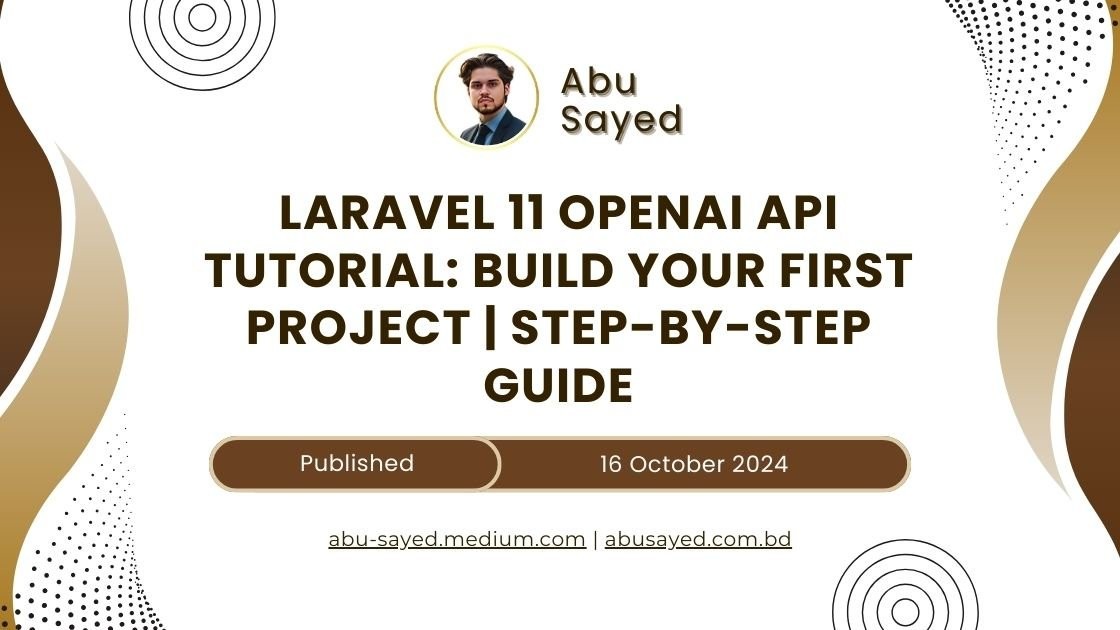 Abu Sayed

LARAVEL 11 OPENAI API TUTORIAL: BUILD YOUR FIRST PROJECT | STEP-BY-STEP GUIDE

Published

16 October 2024

abu-sayed.medium.com | abusayed.com.bd